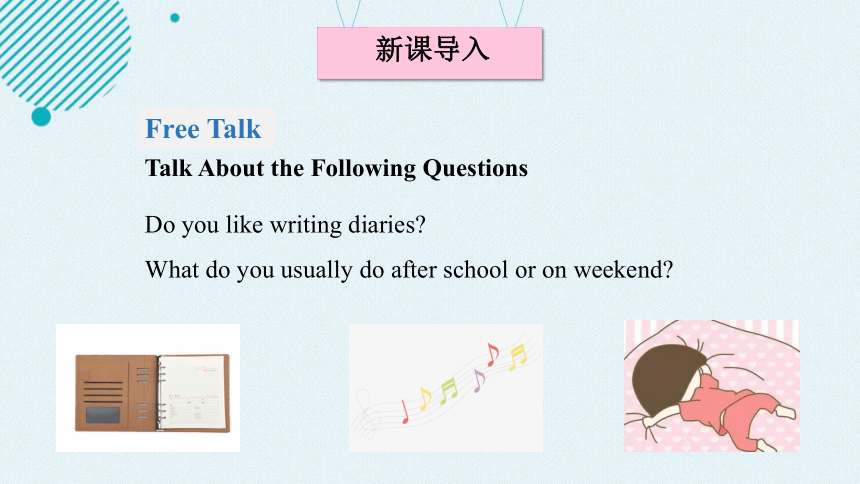 新课导入

Free Talk

Talk About the Following Questions

Do you like writing diaries?

What do you usually do after school or on weekend?